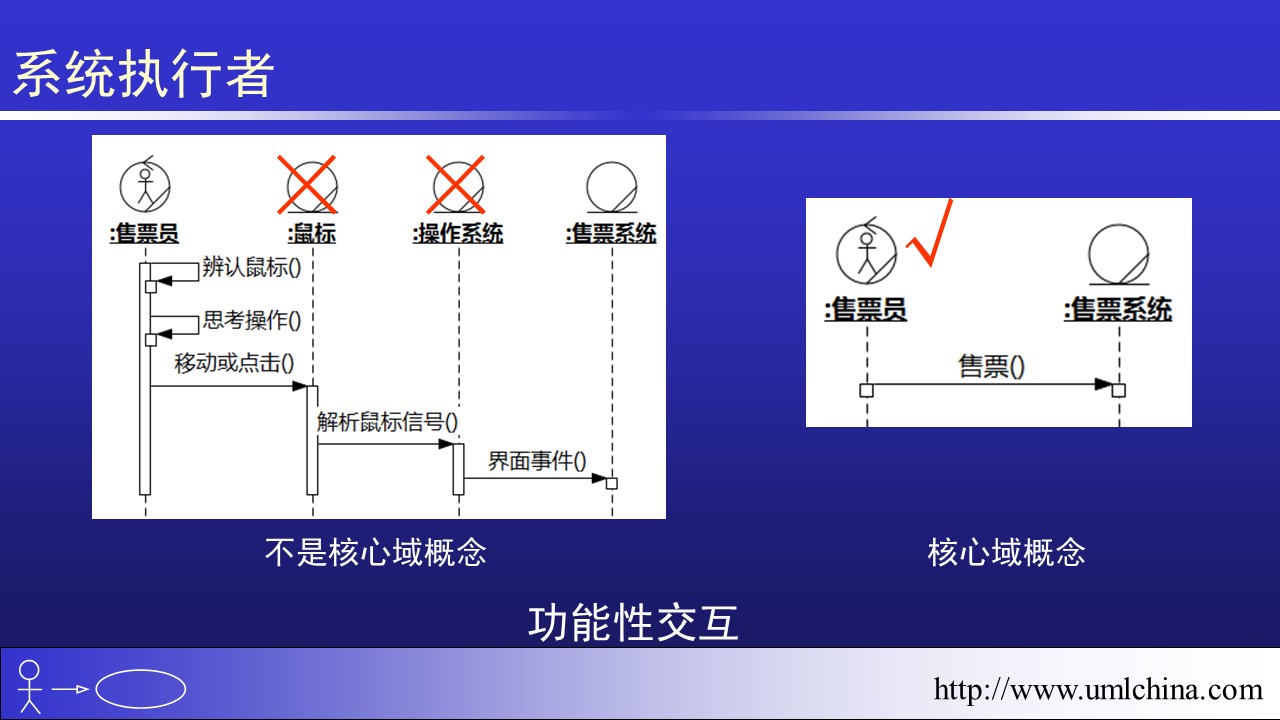 系统执行者

:售票员
:鼠标
:操作系统
:售票系统
辨认鼠标()
思考操作()
移动或点击()
解析鼠标信号()
界面事件()

不是核心域概念

:售票员
:售票系统
售票()

核心域概念

功能性交互

http://www.umlchina.com